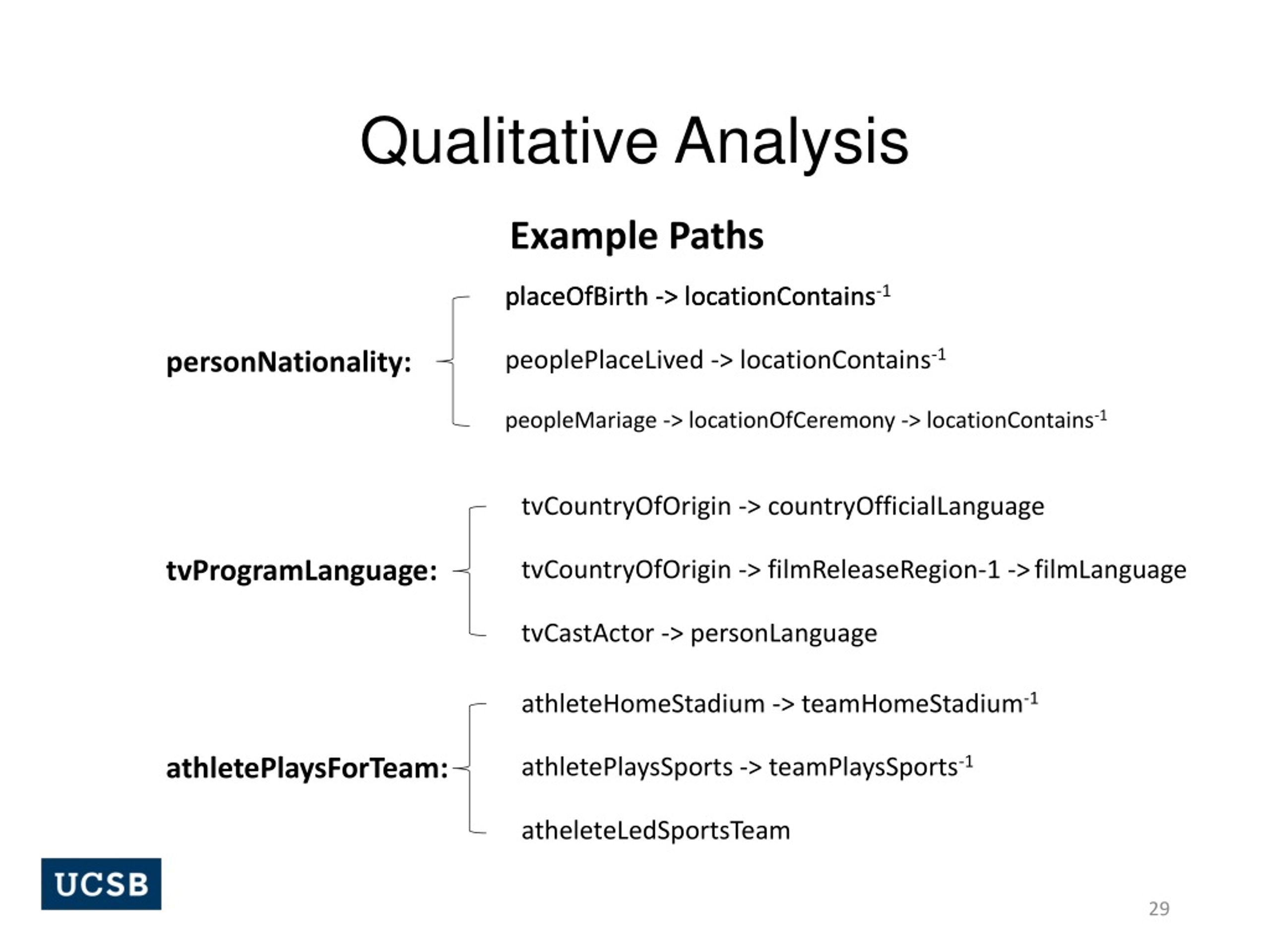 Qualitative Analysis

Example Paths

personNationality:

placeOfBirth -> locationContains$^{-1}$

peoplePlaceLived -> locationContains$^{-1}$

peopleMariage -> locationOfCeremony -> locationContains$^{-1}$

tvProgramLanguage:

tvCountryOfOrigin -> countryOfficialLanguage

tvCountryOfOrigin -> filmReleaseRegion-1 -> filmLanguage

tvCastActor -> personLanguage

athletePlaysForTeam:

athleteHomeStadium -> teamHomeStadium$^{-1}$

athletePlaysSports -> teamPlaysSports$^{-1}$

atheleteLedSportsTeam

UCSB

29